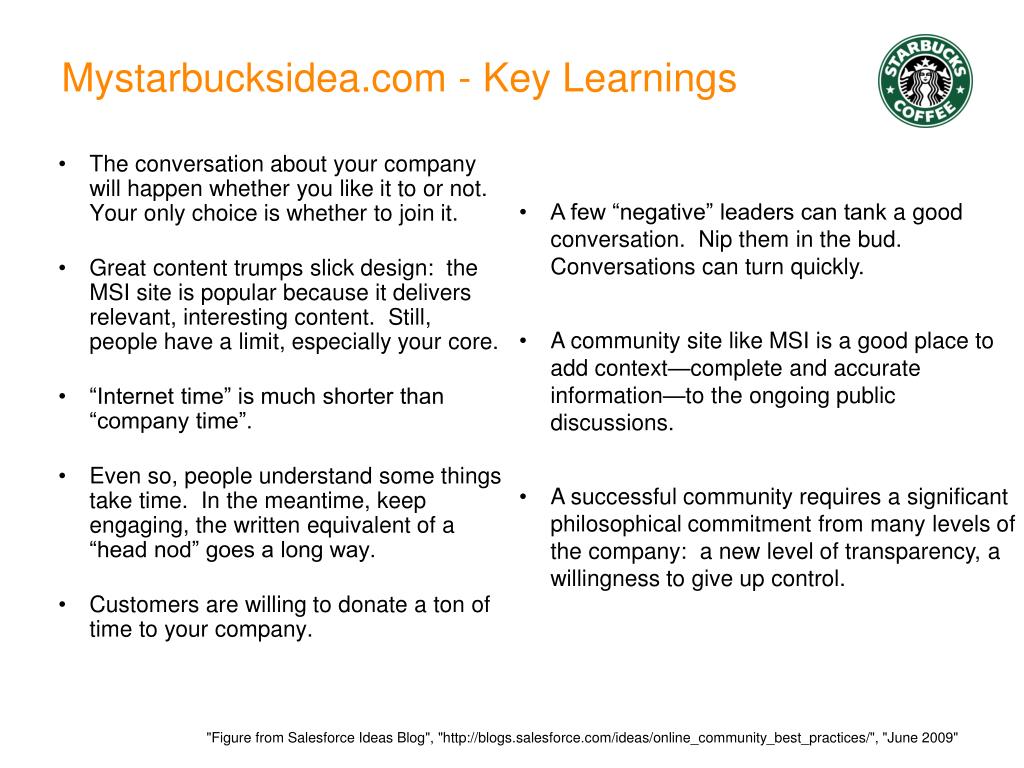 Mystarbucksidea.com - Key Learnings

STARBUCKS COFFEE

• The conversation about your company will happen whether you like it to or not. Your only choice is whether to join it.

• Great content trumps slick design: the MSI site is popular because it delivers relevant, interesting content. Still, people have a limit, especially your core.

• “Internet time” is much shorter than “company time”.

• Even so, people understand some things take time. In the meantime, keep engaging, the written equivalent of a “head nod” goes a long way.

• Customers are willing to donate a ton of time to your company.

• A few “negative” leaders can tank a good conversation. Nip them in the bud. Conversations can turn quickly.

• A community site like MSI is a good place to add context—complete and accurate information—to the ongoing public discussions.

• A successful community requires a significant philosophical commitment from many levels of the company: a new level of transparency, a willingness to give up control.

"Figure from Salesforce Ideas Blog", "http://blogs.salesforce.com/ideas/online_community_best_practices/", "June 2009"